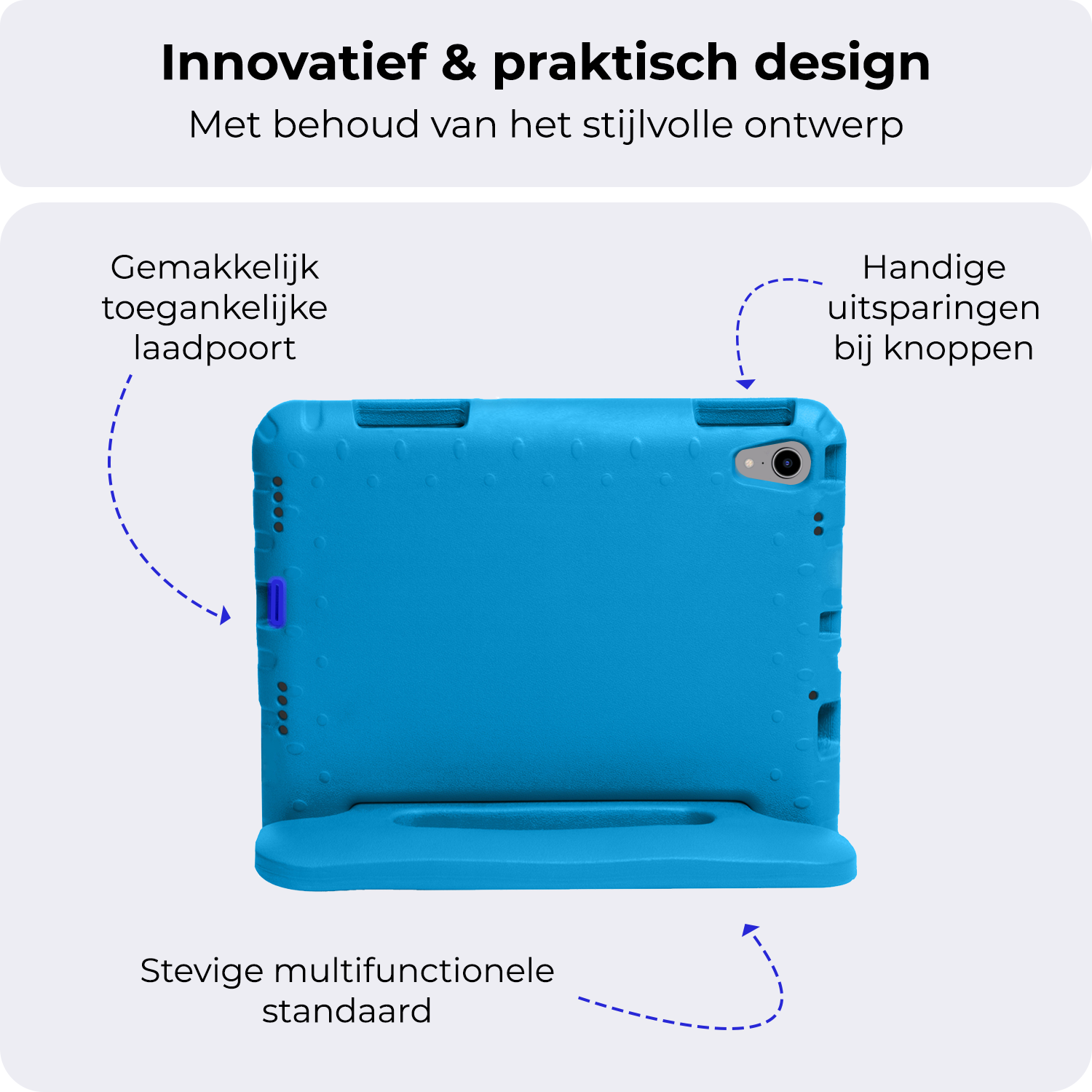 Innovatief & praktisch design

Met behoud van het stijlvolle ontwerp

Gemakkelijk toegankelijke laadpoort

Handige uitsparingen bij knoppen

Stevige multifunctionele standaard